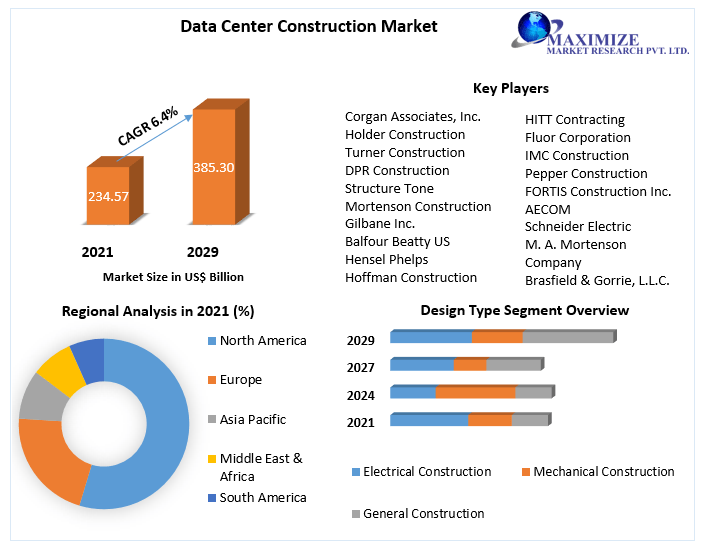 Data Center Construction Market

MAXIMIZE
MARKET RESEARCH PVT. LTD.

CAGR 6.4%

234.57

385.30

2021

2029

Market Size in US$ Billion

Key Players

Corgan Associates, Inc.
Holder Construction
Turner Construction
DPR Construction
Structure Tone
Mortenson Construction
Gilbane Inc.
Balfour Beatty US
Hensel Phelps
Hoffman Construction

HITT Contracting
Fluor Corporation
IMC Construction
Pepper Construction
FORTIS Construction Inc.
AECOM
Schneider Electric
M. A. Mortenson Company
Brasfield & Gorrie, L.L.C.

Regional Analysis in 2021 (%)

North America
Europe
Asia Pacific
Middle East & Africa
South America

Design Type Segment Overview

2029
2027
2024
2021

Electrical Construction
Mechanical Construction
General Construction